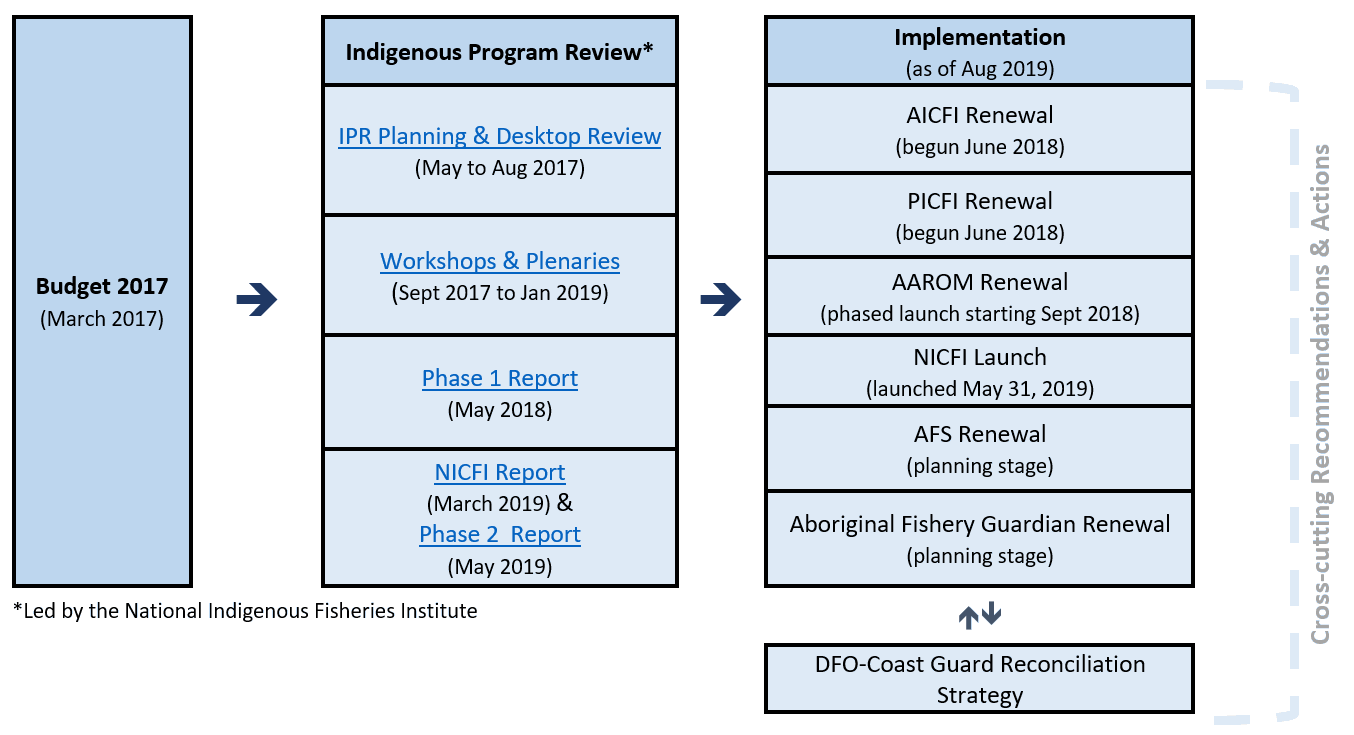 Budget 2017
(March 2017)

Indigenous Program Review*

IPR Planning & Desktop Review
(May to Aug 2017)

Workshops & Plenaries
(Sept 2017 to Jan 2019)

Phase 1 Report
(May 2018)

NICFI Report
(March 2019) &
Phase 2 Report
(May 2019)

*Led by the National Indigenous Fisheries Institute

Implementation
(as of Aug 2019)

AICFI Renewal
(begun June 2018)

PICFI Renewal
(begun June 2018)

AAROM Renewal
(phased launch starting Sept 2018)

NICFI Launch
(launched May 31, 2019)

AFS Renewal
(planning stage)

Aboriginal Fishery Guardian Renewal
(planning stage)

DFO-Coast Guard Reconciliation Strategy

Cross-cutting Recommendations & Actions